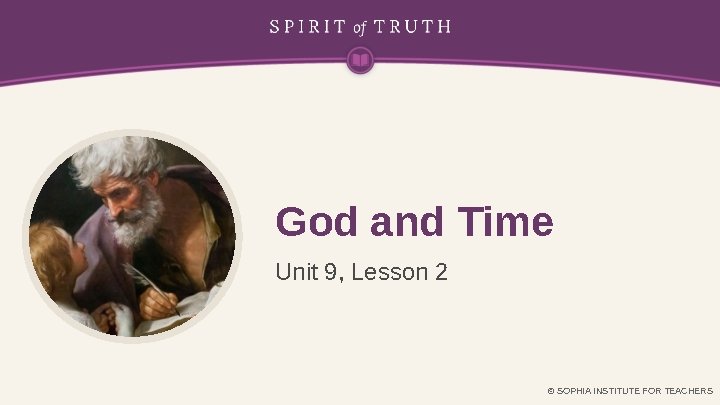 SPIRIT of TRUTH

God and Time

Unit 9, Lesson 2

© SOPHIA INSTITUTE FOR TEACHERS